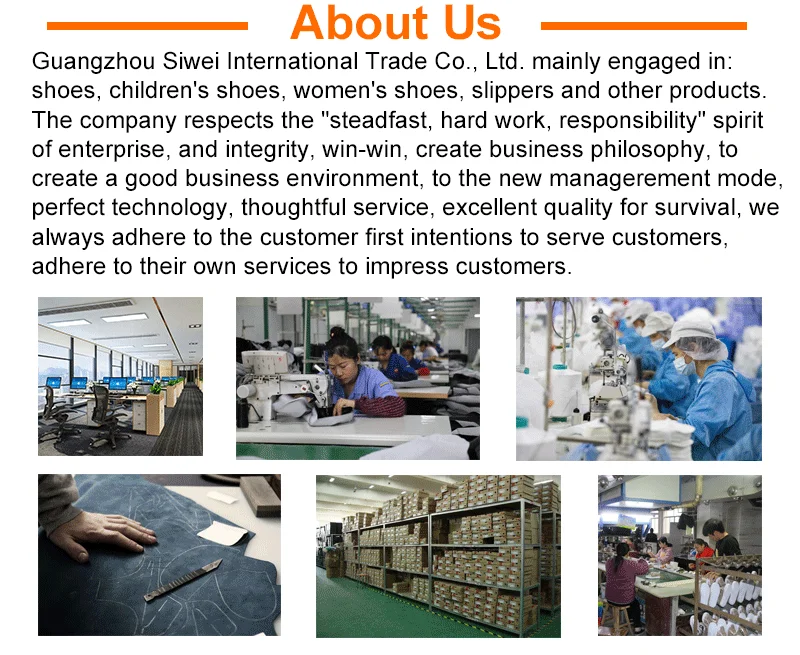 About Us

Guangzhou Siwei International Trade Co., Ltd. mainly engaged in: shoes, children's shoes, women's shoes, slippers and other products. The company respects the "steadfast, hard work, responsibility" spirit of enterprise, and integrity, win-win, create business philosophy, to create a good business environment, to the new managerement mode, perfect technology, thoughtful service, excellent quality for survival, we always adhere to the customer first intentions to serve customers, adhere to their own services to impress customers.